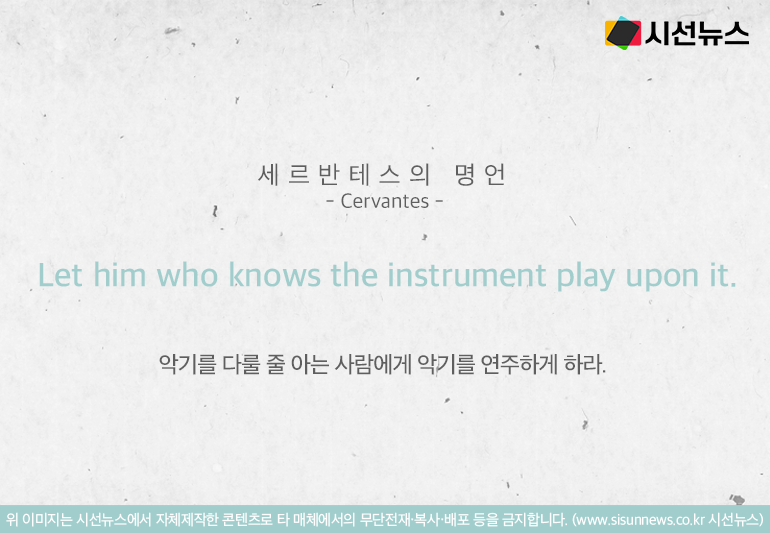 시선뉴스

세르반테스의 명언
- Cervantes -

Let him who knows the instrument play upon it.

악기를 다룰 줄 아는 사람에게 악기를 연주하게 하라.

위 이미지는 시선뉴스에서 자체제작한 콘텐츠로 타 매체에서의 무단전재·복사·배포 등을 금지합니다. (www.sisunnews.co.kr 시선뉴스)